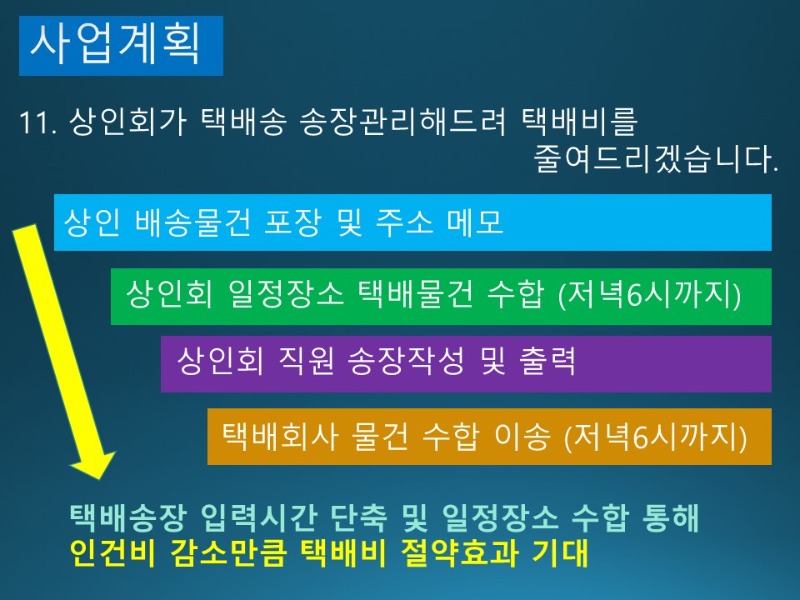 사업계획

11. 상인회가 택배송 송장관리해드려 택배비를 줄여드리겠습니다.

상인 배송물건 포장 및 주소 메모

상인회 일정장소 택배물건 수합 (저녁6시까지)

상인회 직원 송장작성 및 출력

택배회사 물건 수합 이송 (저녁6시까지)

택배송장 입력시간 단축 및 일정장소 수합 통해
인건비 감소만큼 택배비 절약효과 기대